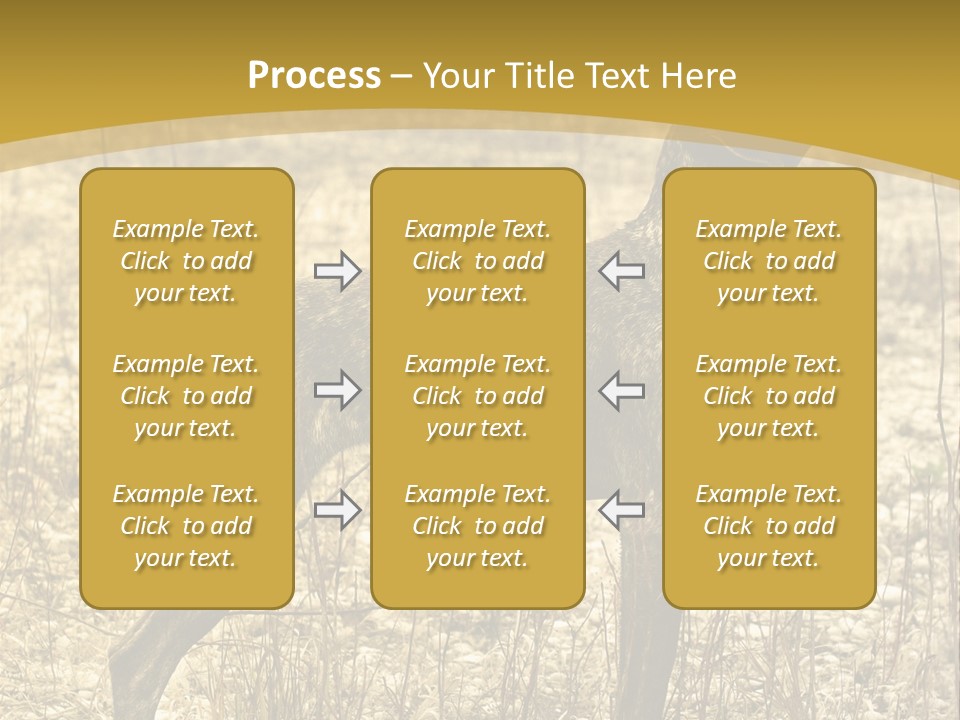 Process – Your Title Text Here

Example Text. Click to add your text.

Example Text. Click to add your text.

Example Text. Click to add your text.

Example Text. Click to add your text.

Example Text. Click to add your text.

Example Text. Click to add your text.

Example Text. Click to add your text.

Example Text. Click to add your text.

Example Text. Click to add your text.